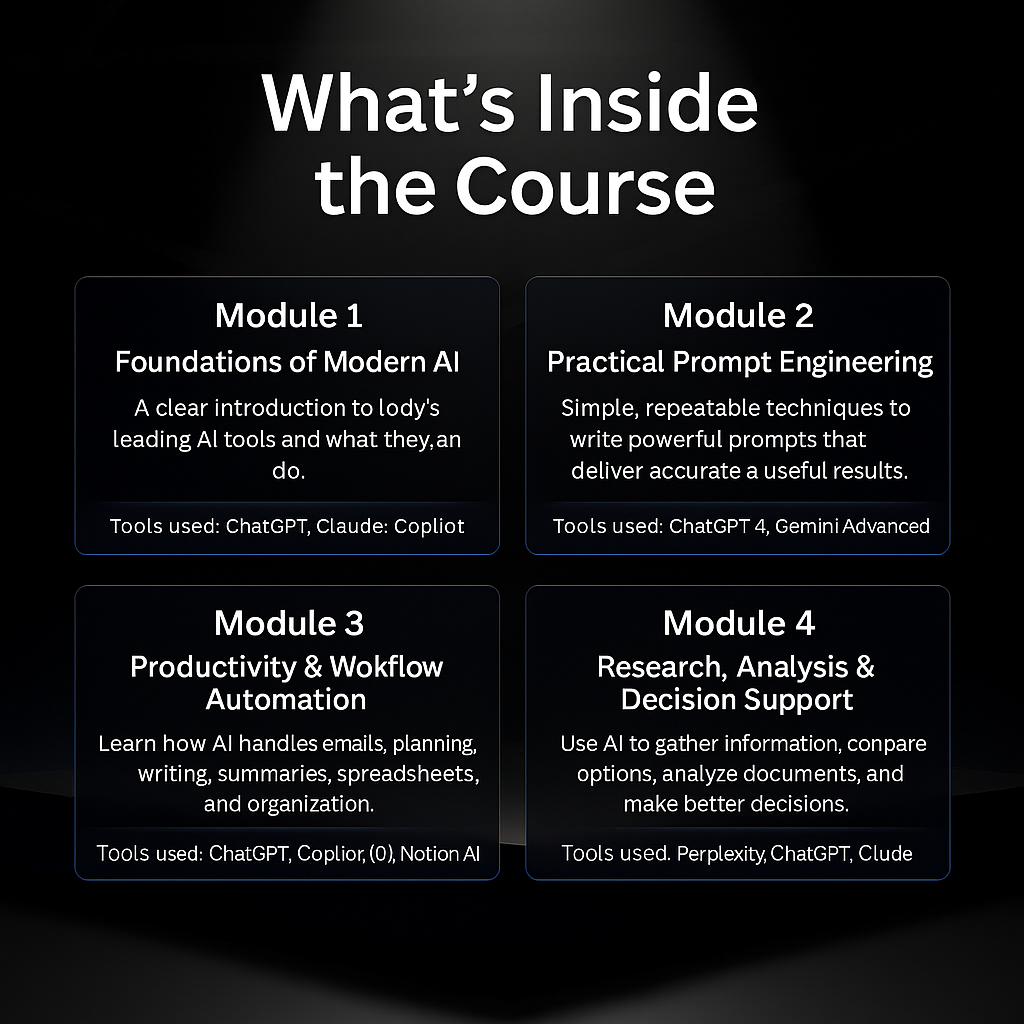 What's Inside the Course

Module 1
Foundations of Modern AI
A clear introduction to lody's leading AI tools and what they,an do.
Tools used: ChatGPT, Claude: Copliot

Module 2
Practical Prompt Engineering
Simple, repeatable techniques to write powerful prompts that deliver accurate a useful results.
Tools used: ChatGPT 4, Gemini Advanced

Module 3
Productivity & Wokflow Automation
Learn how AI handles emails, planning, writing, summaries, spreadsheets, and organization.
Tools used: ChatGPT, Coplior, (0), Notion AI

Module 4
Research, Analysis & Decision Support
Use AI to gather information, conpare options, analyze documents, and make better decisions.
Tools used. Perplexity, ChatGPT, Clude